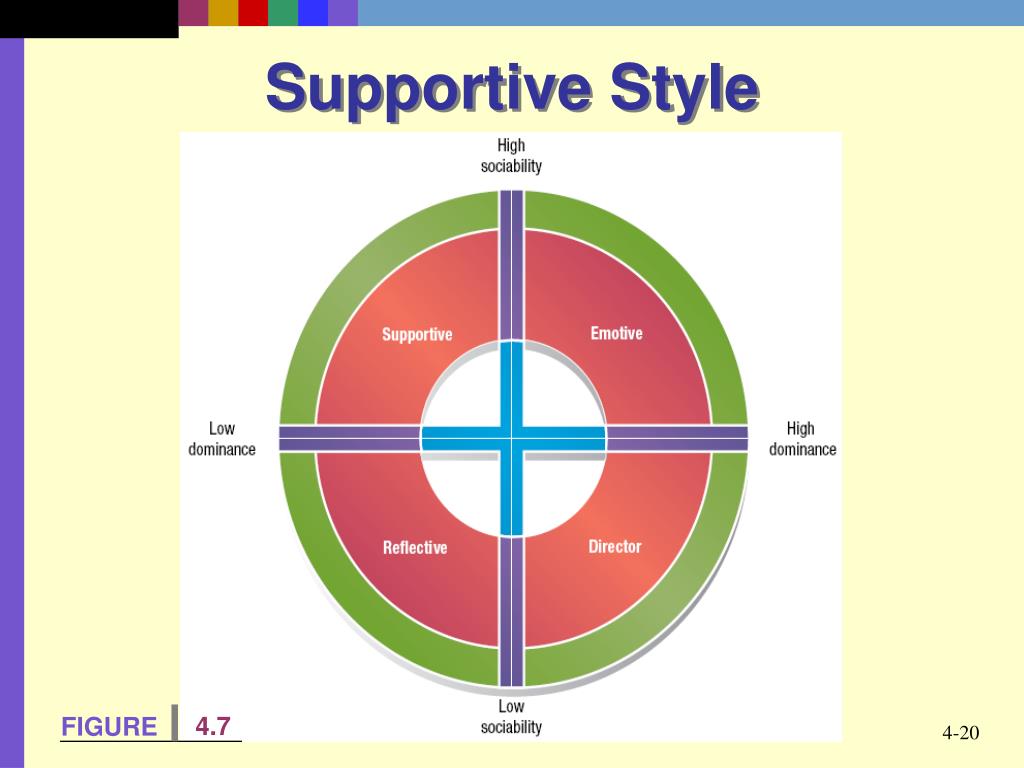 Supportive Style

High sociability

Supportive

Emotive

Low dominance

High dominance

Reflective

Director

Low sociability

FIGURE 4.7

4-20